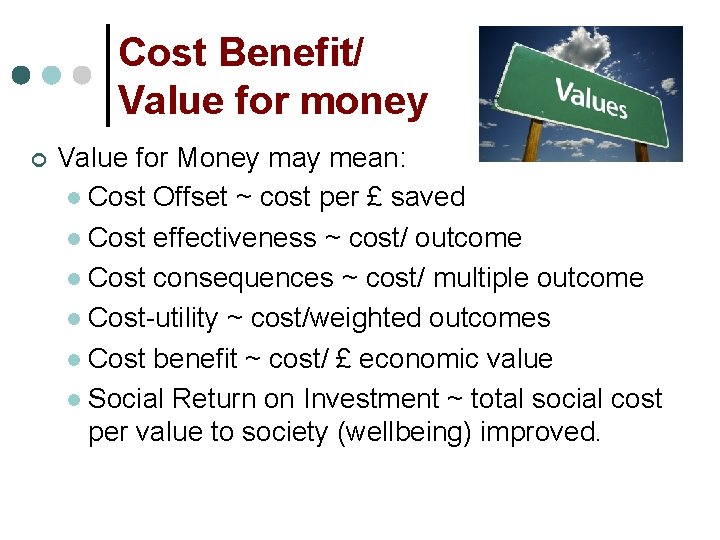 Cost Benefit/ Value for money

Values

Value for Money may mean:

Cost Offset ~ cost per £ saved

Cost effectiveness ~ cost/ outcome

Cost consequences ~ cost/ multiple outcome

Cost-utility ~ cost/weighted outcomes

Cost benefit ~ cost/ £ economic value

Social Return on Investment ~ total social cost per value to society (wellbeing) improved.